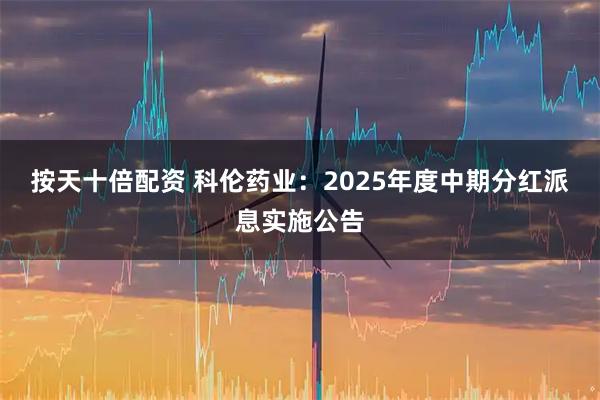 按天十倍配资 科伦药业：2025年度中期分红派息实施公告